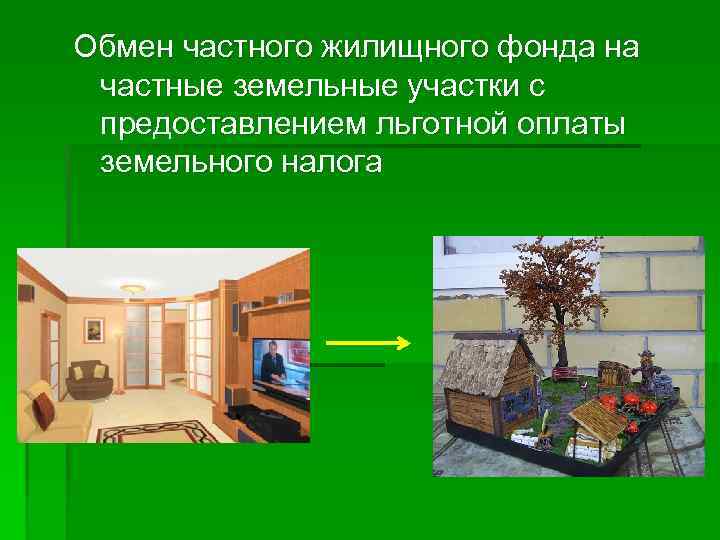 Обмен частного жилищного фонда на частные земельные участки с предоставлением льготной оплаты земельного налога